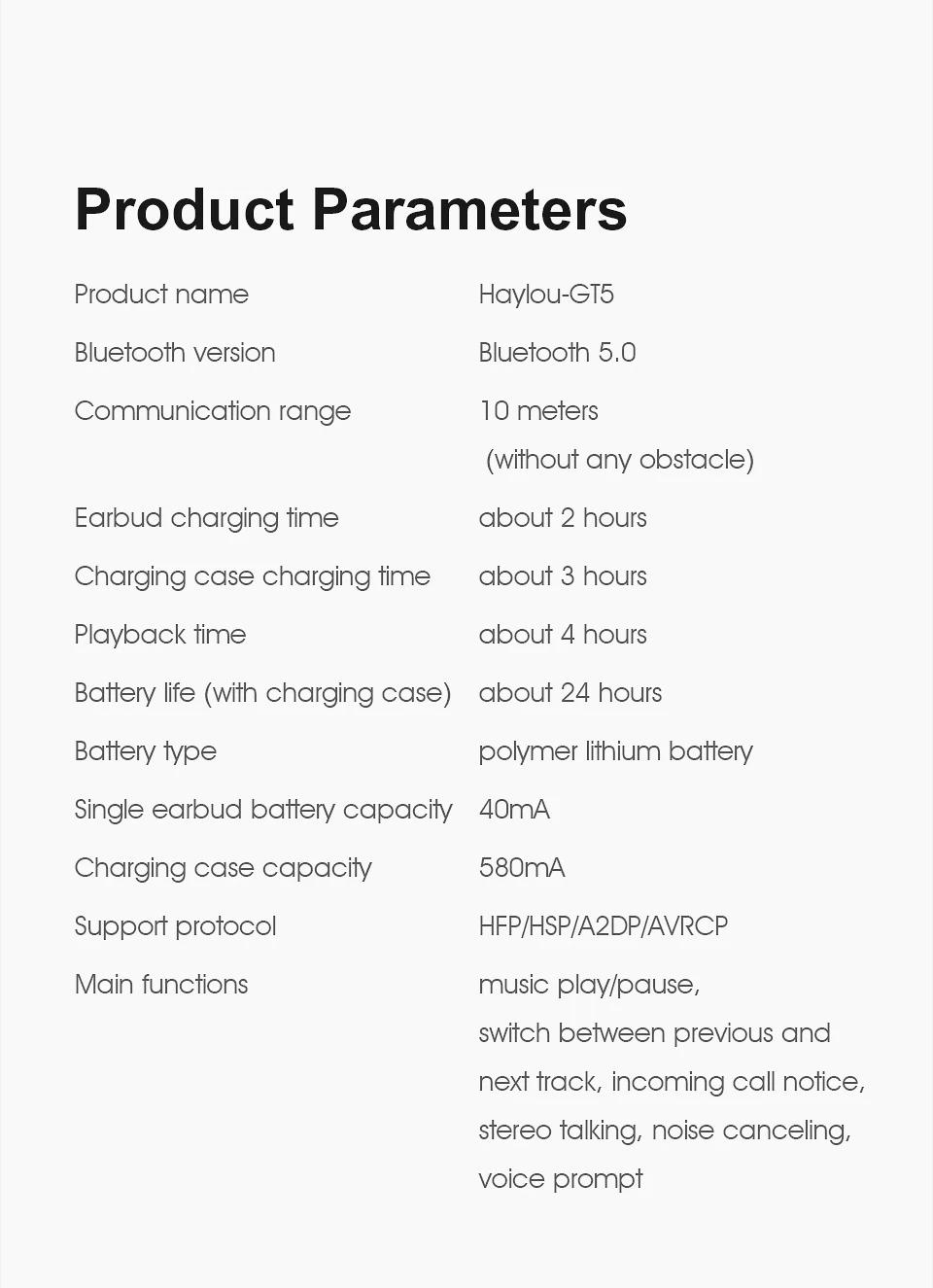 Product Parameters

| | |
|---|---|
| Product name | Haylou-GT5 |
| Bluetooth version | Bluetooth 5.0 |
| Communication range | 10 meters (without any obstacle) |
| Earbud charging time | about 2 hours |
| Charging case charging time | about 3 hours |
| Playback time | about 4 hours |
| Battery life (with charging case) | about 24 hours |
| Battery type | polymer lithium battery |
| Single earbud battery capacity | 40mA |
| Charging case capacity | 580mA |
| Support protocol | HFP/HSP/A2DP/AVRCP |
| Main functions | music play/pause, switch between previous and next track, incoming call notice, stereo talking, noise canceling, voice prompt |